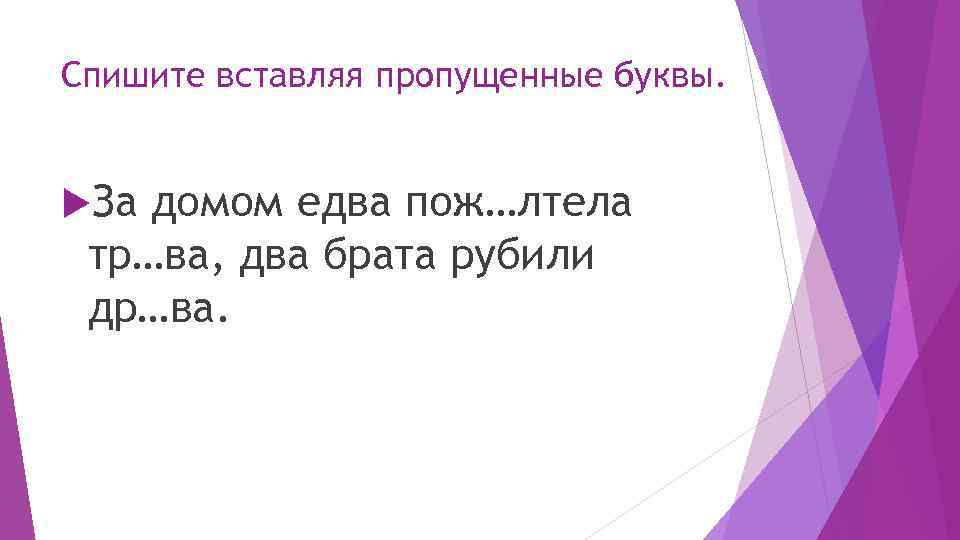 Спишите вставляя пропущенные буквы.

За домом едва пож…лтела тр…ва, два брата рубили др…ва.